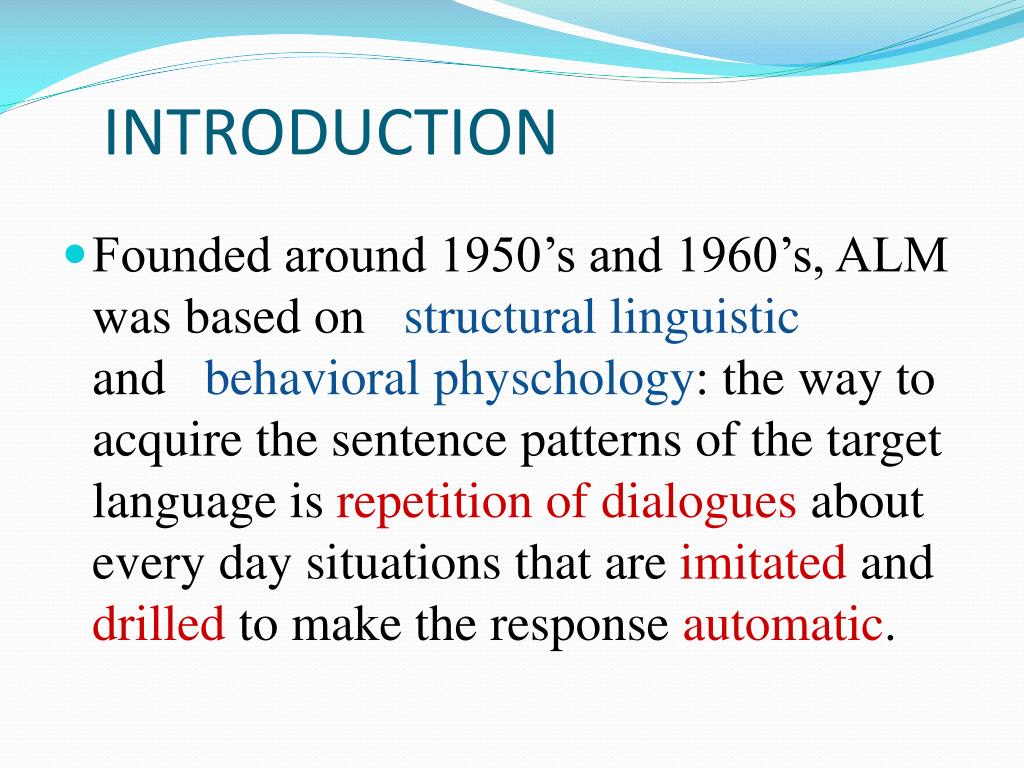 INTRODUCTION

Founded around 1950’s and 1960’s, ALM was based on structural linguistic and behavioral physchology: the way to acquire the sentence patterns of the target language is repetition of dialogues about every day situations that are imitated and drilled to make the response automatic.